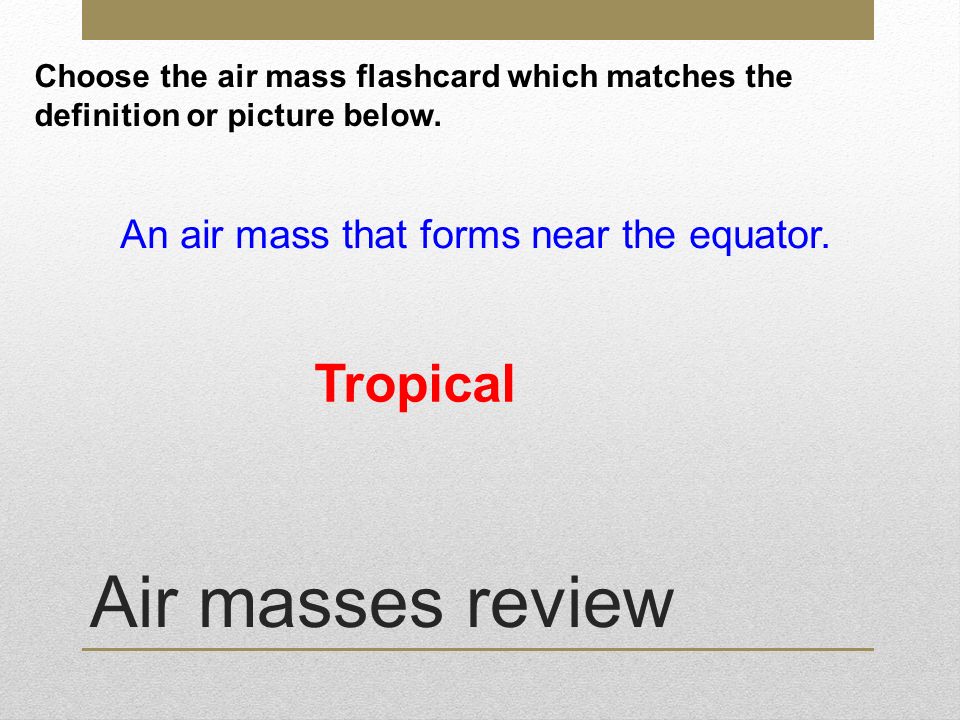 Choose the air mass flashcard which matches the definition or picture below.

An air mass that forms near the equator.

Tropical

Air masses review